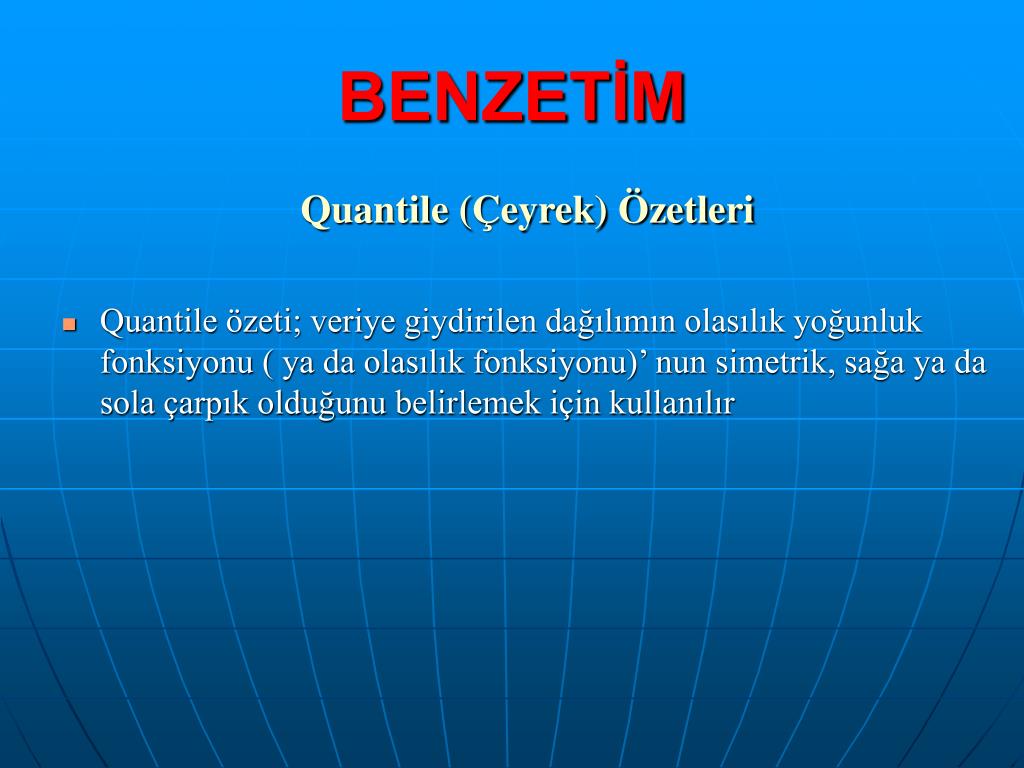 BENZETİM

Quantile (Çeyrek) Özetleri

Quantile özeti; veriye giydirilen dağılımın olasılık yoğunluk fonksiyonu ( ya da olasılık fonksiyonu)’ nun simetrik, sağa ya da sola çarpık olduğunu belirlemek için kullanılır